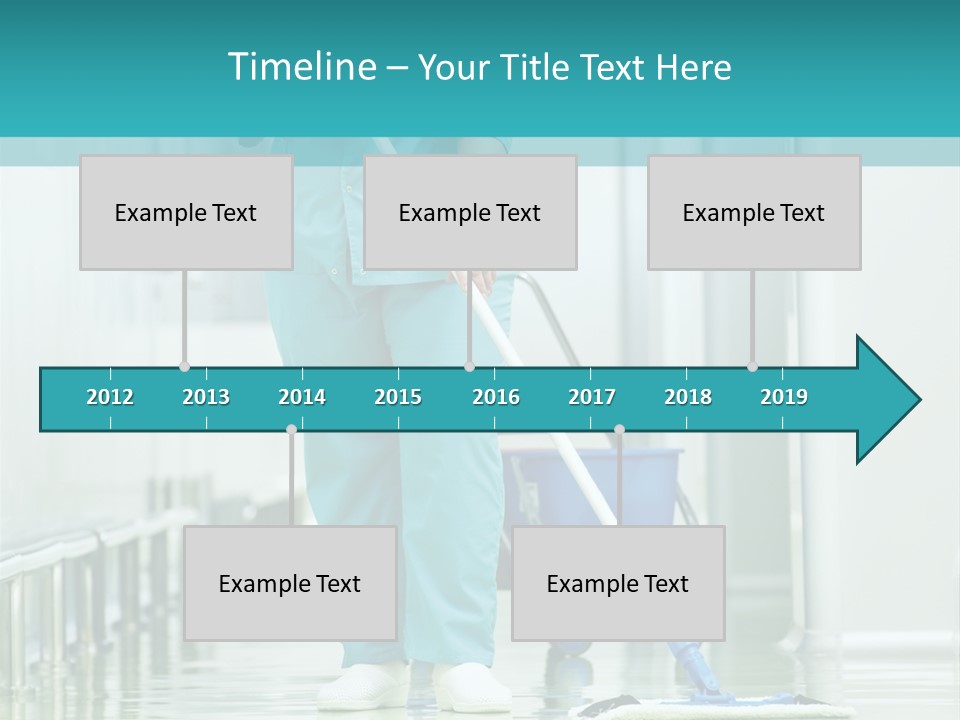 Timeline – Your Title Text Here

Example Text

Example Text

Example Text

2012 2013 2014 2015 2016 2017 2018 2019

Example Text

Example Text